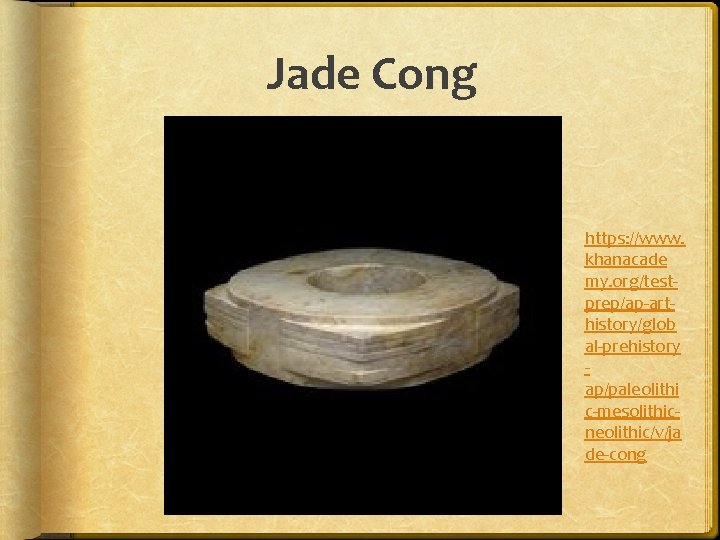 Jade Cong

https://www.khanacademy.org/test-prep/ap-art-history/global-prehistory-ap/paleolithic-mesolithic-neolithic/v/jade-cong